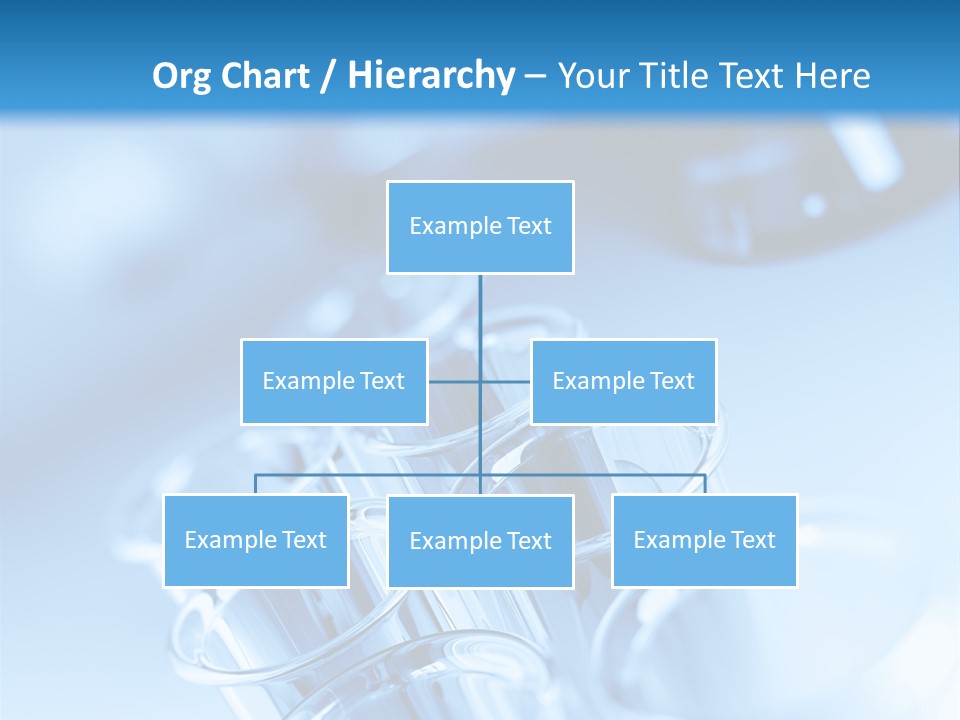 Org Chart / Hierarchy – Your Title Text Here

Example Text

Example Text

Example Text

Example Text

Example Text

Example Text